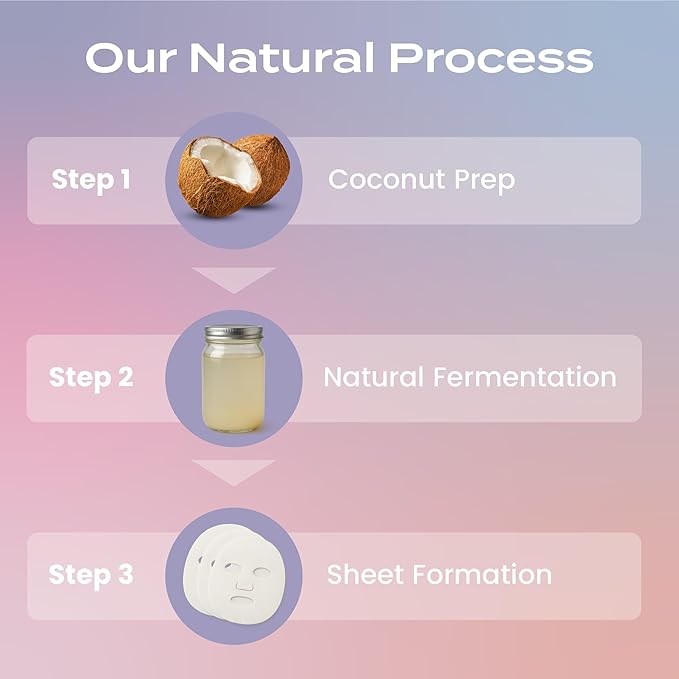 Our Natural Process

Step 1 Coconut Prep

Step 2 Natural Fermentation

Step 3 Sheet Formation